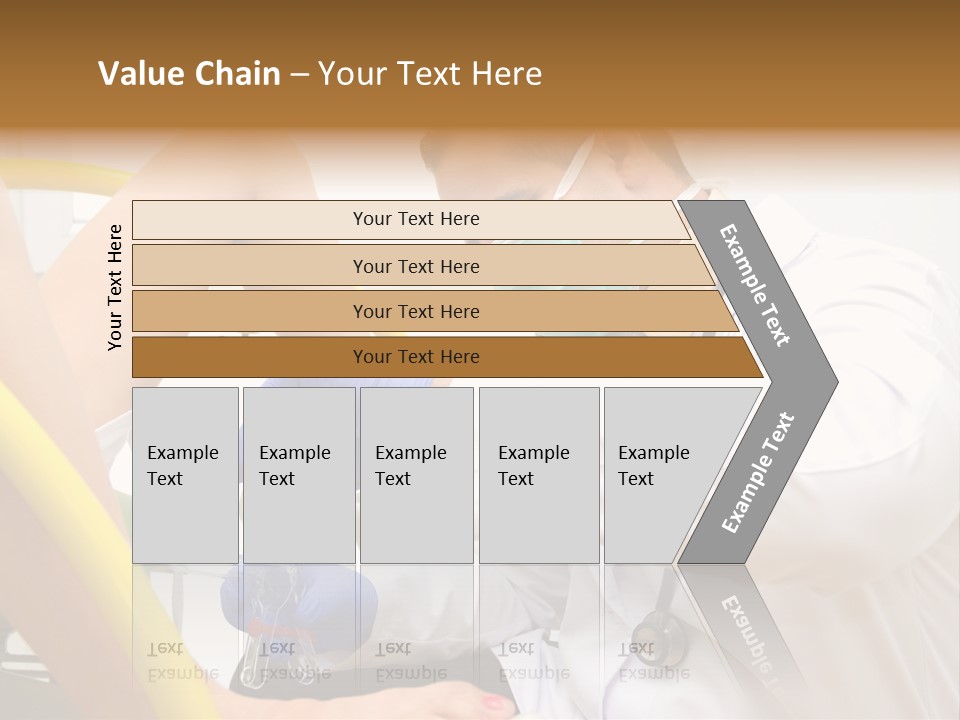 Value Chain – Your Text Here

Your Text Here

Your Text Here

Your Text Here

Your Text Here

Your Text Here

Example Text

Example Text

Example Text

Example Text

Example Text

Example Text

Example Text